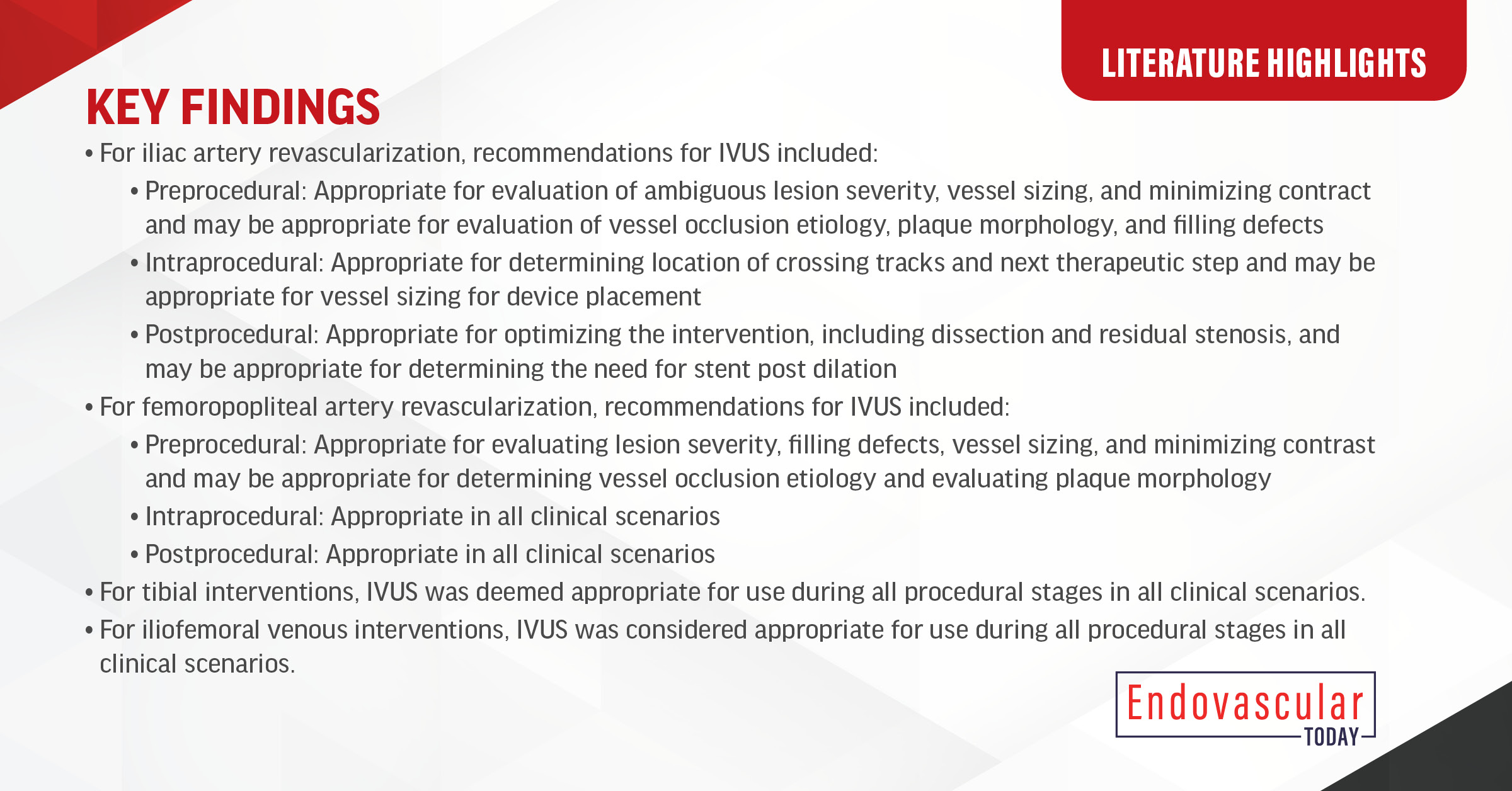 LITERATURE HIGHLIGHTS

KEY FINDINGS

• For iliac artery revascularization, recommendations for IVUS included:

• Preprocedural: Appropriate for evaluation of ambiguous lesion severity, vessel sizing, and minimizing contract and may be appropriate for evaluation of vessel occlusion etiology, plaque morphology, and filling defects

• Intraprocedural: Appropriate for determining location of crossing tracks and next therapeutic step and may be appropriate for vessel sizing for device placement

• Postprocedural: Appropriate for optimizing the intervention, including dissection and residual stenosis, and may be appropriate for determining the need for stent post dilation

• For femoropopliteal artery revascularization, recommendations for IVUS included:

• Preprocedural: Appropriate for evaluating lesion severity, filling defects, vessel sizing, and minimizing contrast and may be appropriate for determining vessel occlusion etiology and evaluating plaque morphology

• Intraprocedural: Appropriate in all clinical scenarios

• Postprocedural: Appropriate in all clinical scenarios

• For tibial interventions, IVUS was deemed appropriate for use during all procedural stages in all clinical scenarios.

• For iliofemoral venous interventions, IVUS was considered appropriate for use during all procedural stages in all clinical scenarios.

Endovascular TODAY